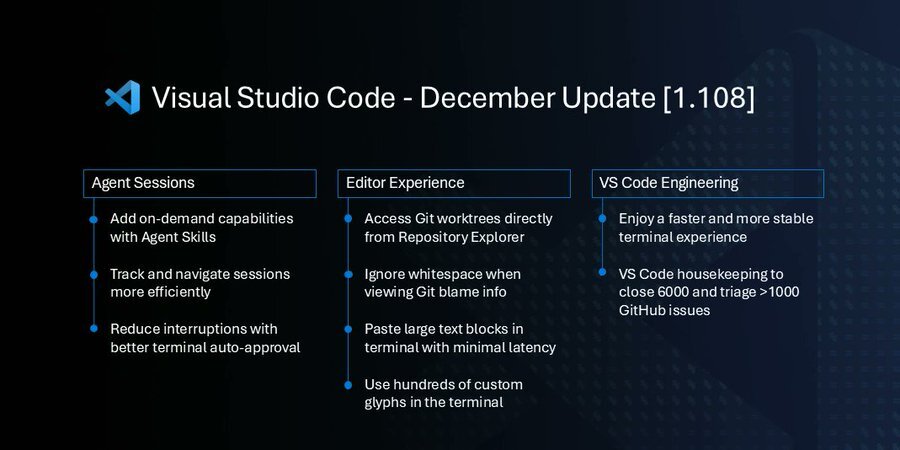 Visual Studio Code - December Update [1.108]

Agent Sessions

Add on-demand capabilities with Agent Skills

Track and navigate sessions more efficiently

Reduce interruptions with better terminal auto-approval

Editor Experience

Access Git worktrees directly from Repository Explorer

Ignore whitespace when viewing Git blame info

Paste large text blocks in terminal with minimal latency

Use hundreds of custom glyphs in the terminal

VS Code Engineering

Enjoy a faster and more stable terminal experience

VS Code housekeeping to close 6000 and triage >1000 GitHub issues